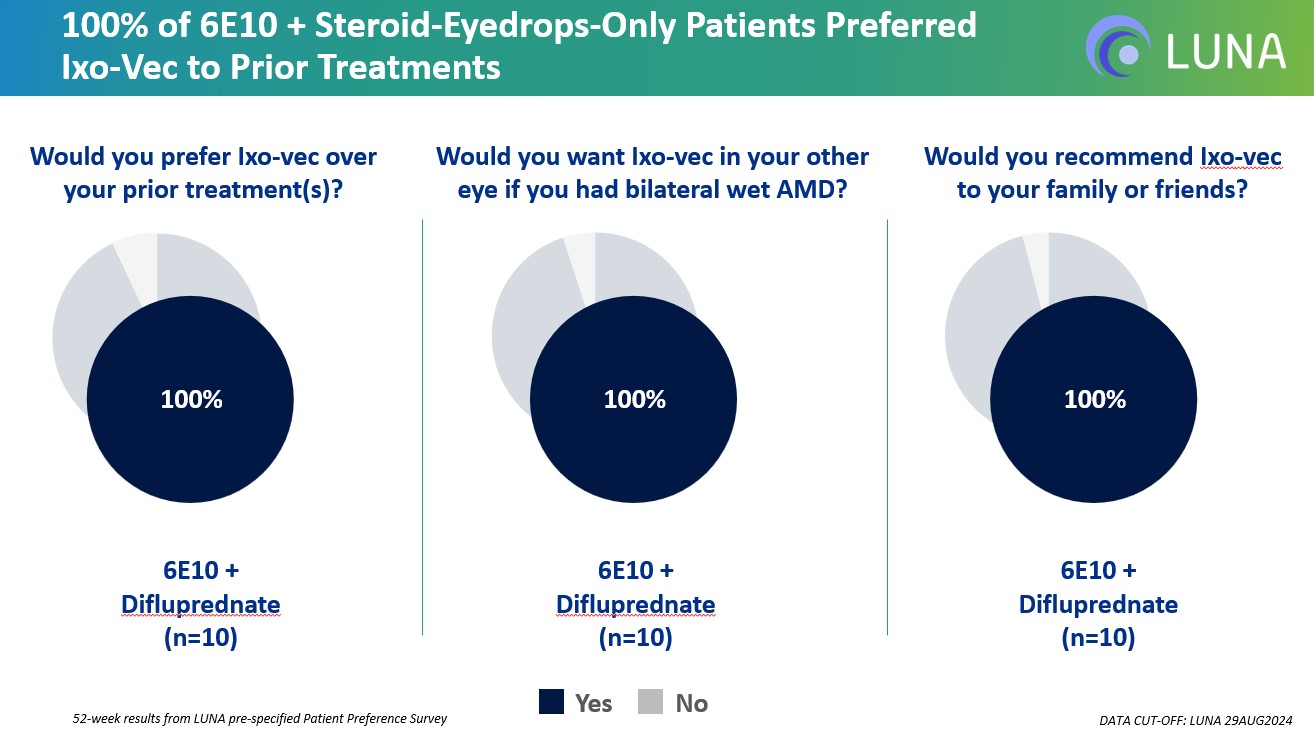 100% of 6E10 + Steroid-Eyedrops-Only Patients Preferred Ixo-Vec to Prior Treatments

LUNA

Would you prefer Ixo-vec over your prior treatment(s)?

100%

6E10 + Difluprednate (n=10)

Would you want Ixo-vec in your other eye if you had bilateral wet AMD?

100%

6E10 + Difluprednate (n=10)

Would you recommend Ixo-vec to your family or friends?

100%

6E10 + Difluprednate (n=10)

Yes No

52-week results from LUNA pre-specified Patient Preference Survey

DATA CUT-OFF: LUNA 29AUG2024